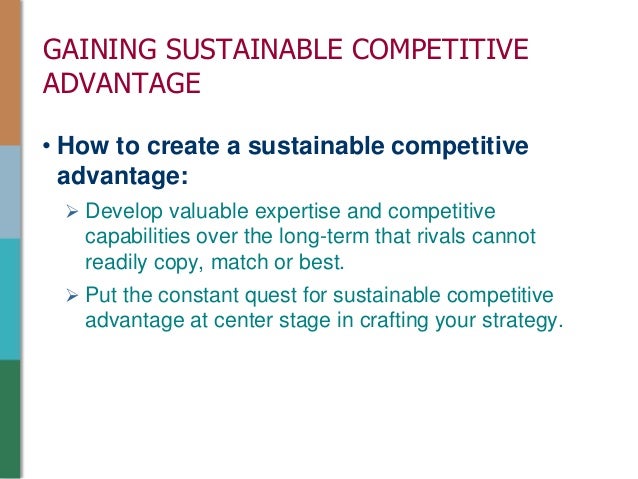 GAINING SUSTAINABLE COMPETITIVE ADVANTAGE

• How to create a sustainable competitive advantage:

➢ Develop valuable expertise and competitive capabilities over the long-term that rivals cannot readily copy, match or best.

➢ Put the constant quest for sustainable competitive advantage at center stage in crafting your strategy.